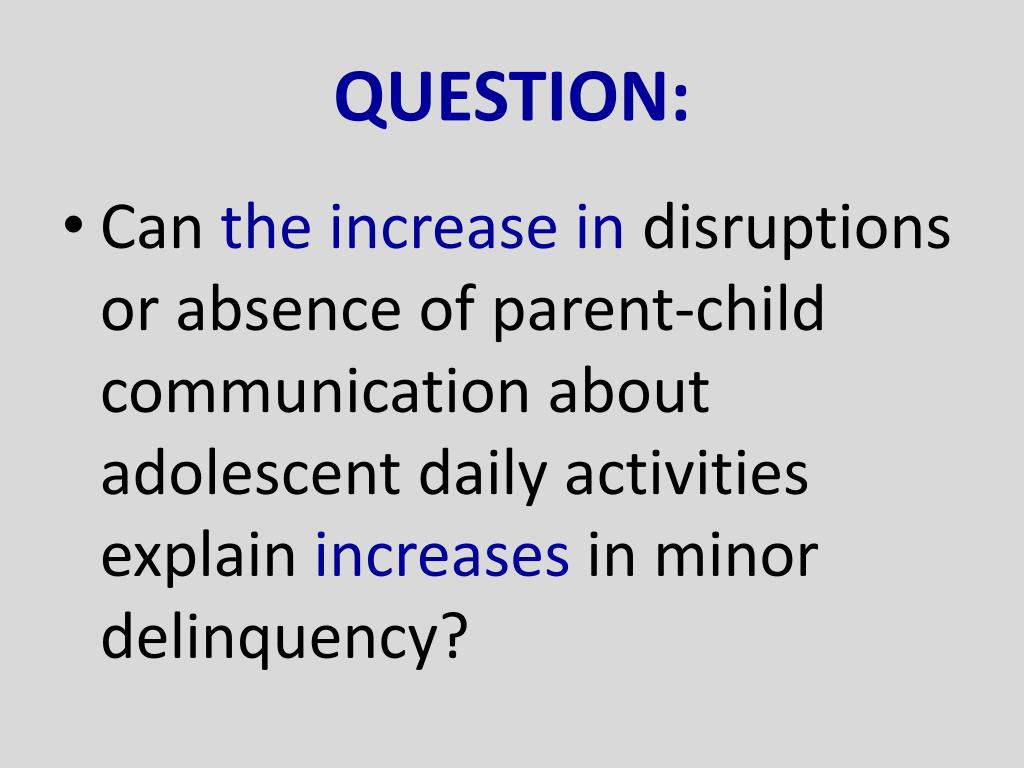 QUESTION:

• Can the increase in disruptions or absence of parent-child communication about adolescent daily activities explain increases in minor delinquency?